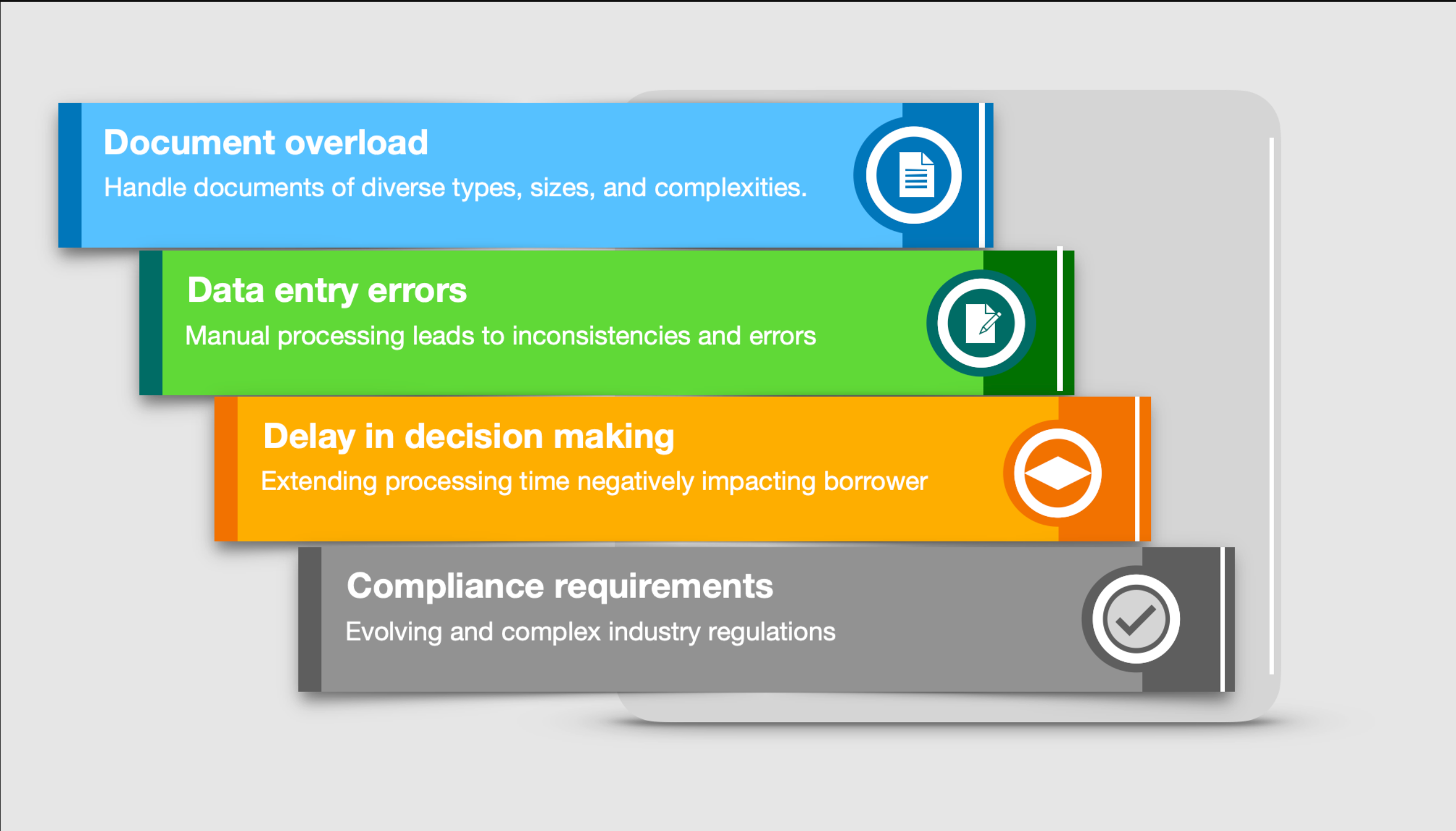 Document overload
Handle documents of diverse types, sizes, and complexities.

Data entry errors
Manual processing leads to inconsistencies and errors

Delay in decision making
Extending processing time negatively impacting borrower

Compliance requirements
Evolving and complex industry regulations